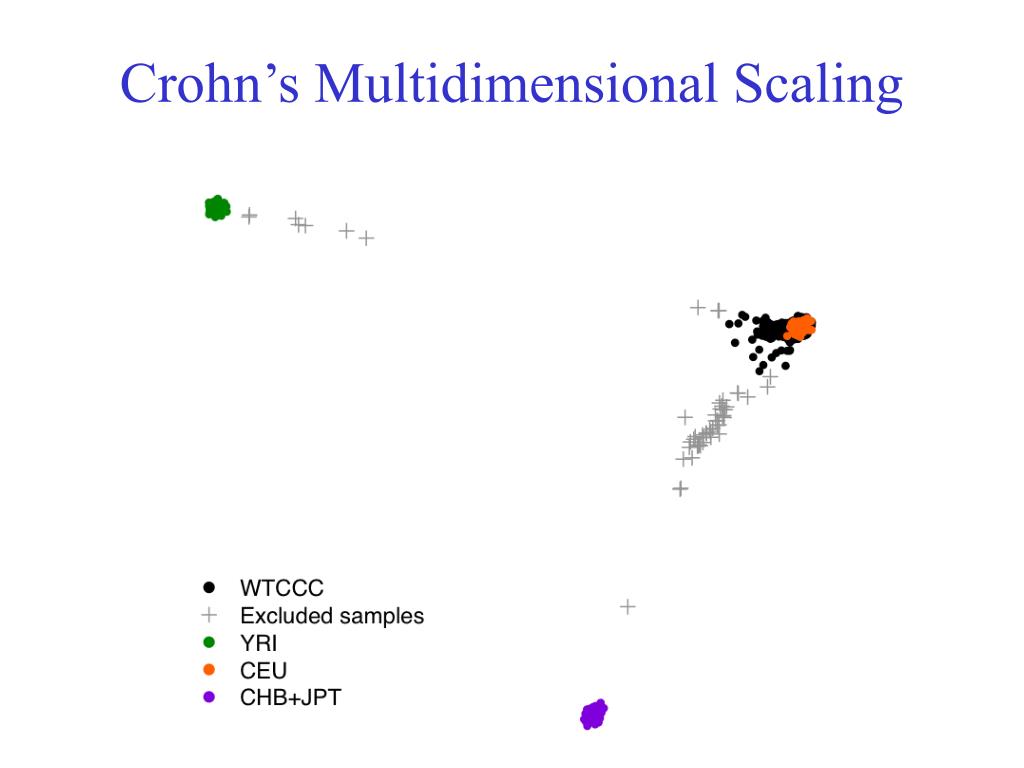 Crohn's Multidimensional Scaling

WTCCC
Excluded samples
YRI
CEU
CHB+JPT